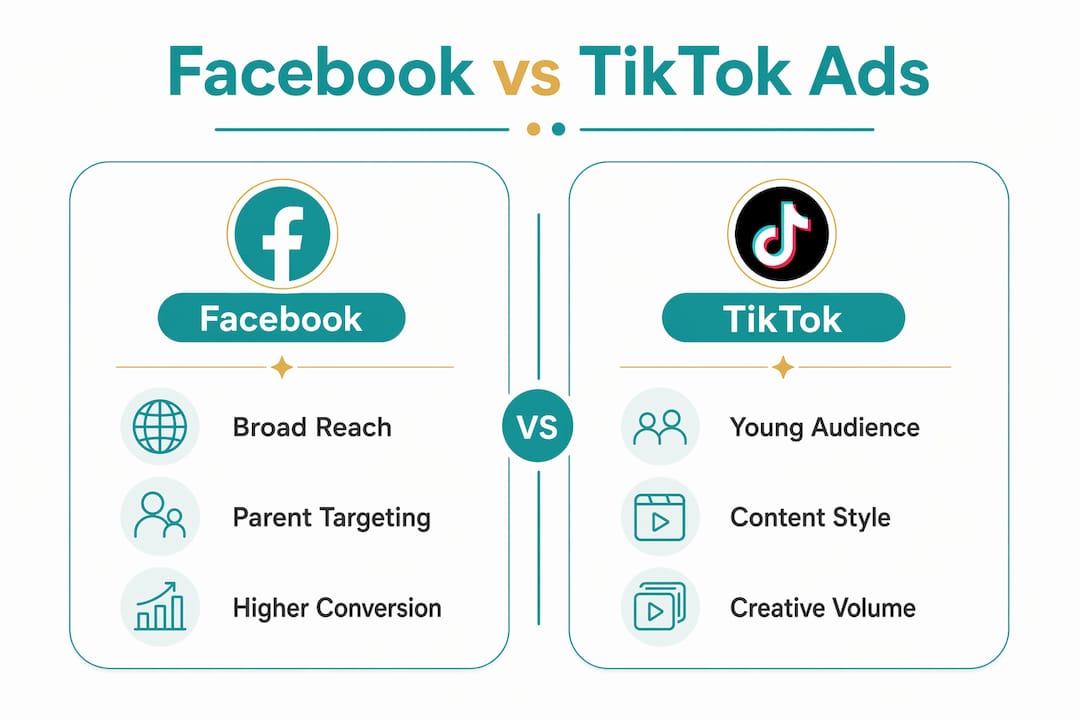 Facebook vs TikTok Ads

Facebook

Broad Reach

Parent Targeting

Higher Conversion

VS

TikTok

Young Audience

Content Style

Creative Volume